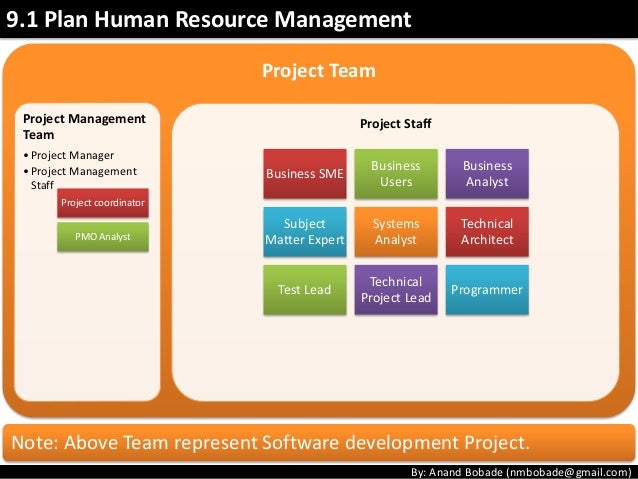 9.1 Plan Human Resource Management

Project Team

Project Management Team
• Project Manager
• Project Management Staff

Project coordinator

PMO Analyst

Project Staff

Business SME

Business Users

Business Analyst

Subject Matter Expert

Systems Analyst

Technical Architect

Test Lead

Technical Project Lead

Programmer

Note: Above Team represent Software development Project.

By: Anand Bobade (nmbobade@gmail.com)